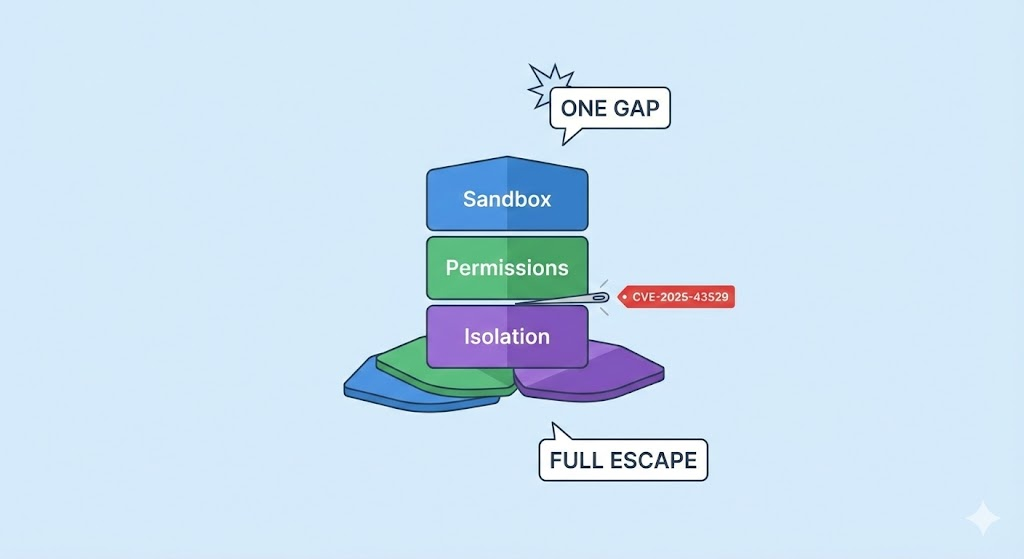 ONE GAP

Sandbox

Permissions

CVE-2025-43529

Isolation

FULL ESCAPE